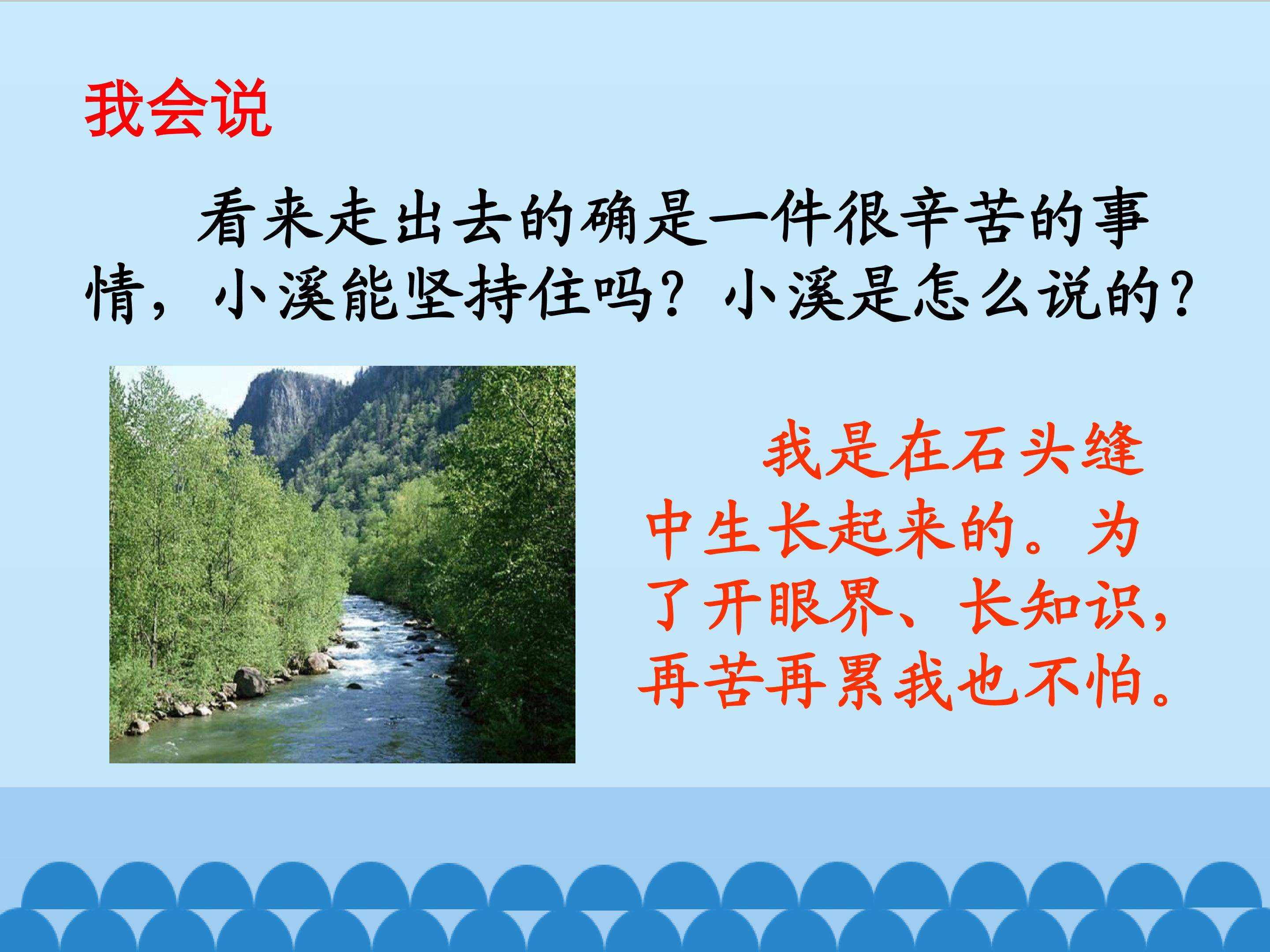 我会说

看来走出去的确是一件很辛苦的事情，小溪能坚持住吗？小溪是怎么说的？

我是在石头缝中生长起来的。为了开眼界、长知识，再苦再累我也不怕。